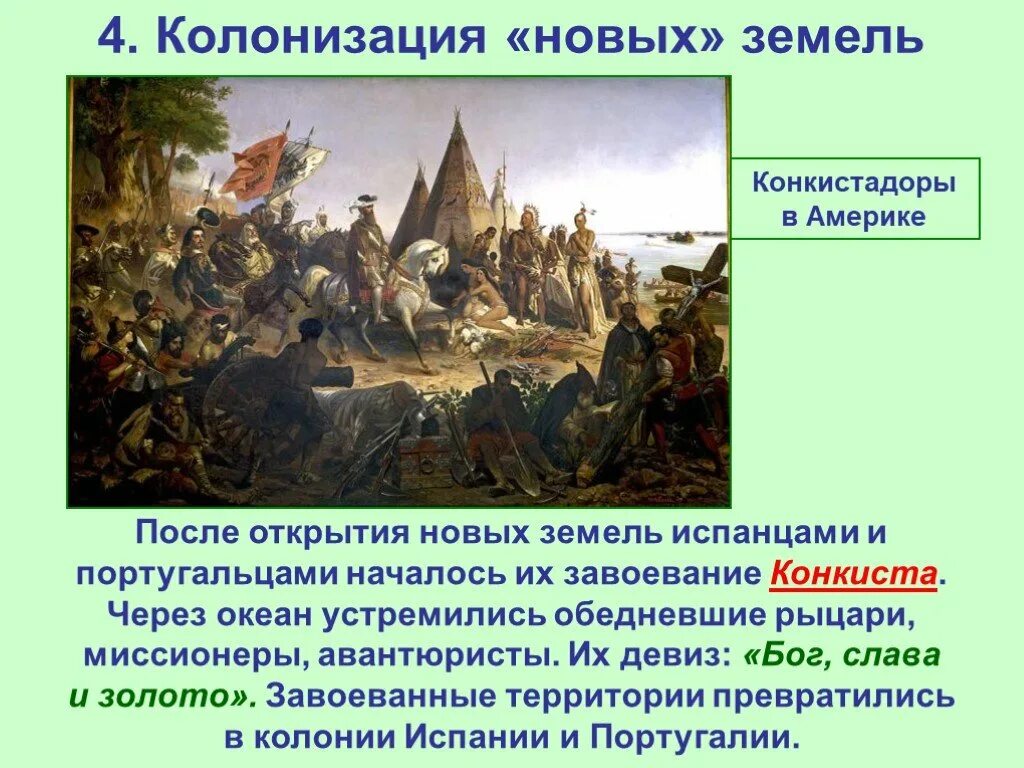 4. Колонизация «новых» земель

Конкистадоры в Америке

После открытия новых земель испанцами и португальцами началось их завоевание Конкиста. Через океан устремились обедневшие рыцари, миссионеры, авантюристы. Их девиз: «Бог, слава и золото». Завоеванные территории превратились в колонии Испании и Португалии.